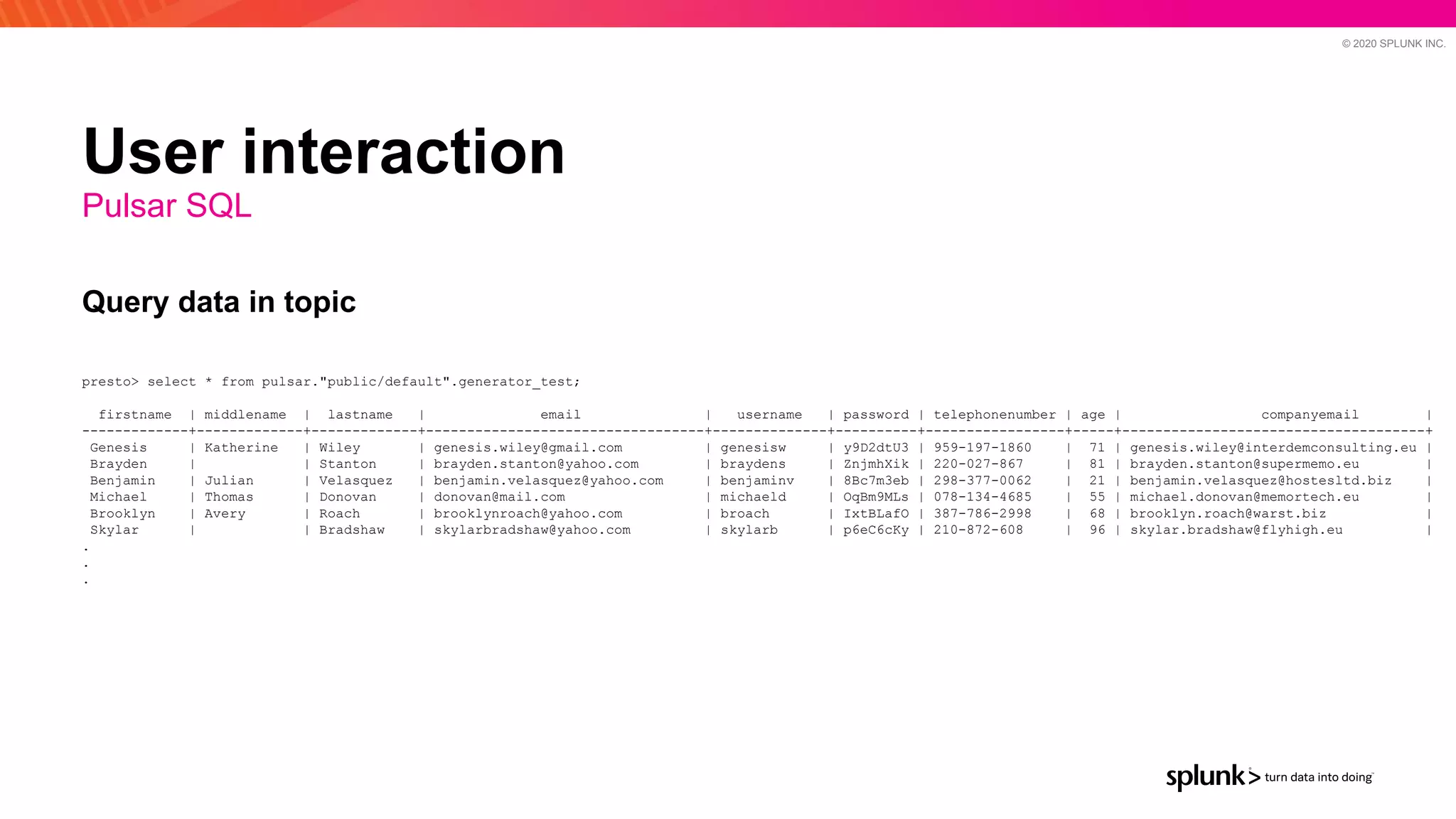 © 2020 SPLUNK INC.

User interaction
Pulsar SQL

Query data in topic

presto> select * from pulsar."public/default".generator_test;

| firstname | middlename | lastname | email | username | password | telephonenumber | age | companyemail |
|---|---|---|---|---|---|---|---|---|
| Genesis | Katherine | Wiley | genesis.wiley@gmail.com | genesisw | y9D2dtU3 | 959-197-1860 | 71 | genesis.wiley@interdemconsulting.eu |
| Brayden | | Stanton | brayden.stanton@yahoo.com | braydens | ZnjmhXik | 220-027-867 | 81 | brayden.stanton@supermemo.eu |
| Benjamin | Julian | Velasquez | benjamin.velasquez@yahoo.com | benjaminv | 8Bc7m3eb | 298-377-0062 | 21 | benjamin.velasquez@hostesltd.biz |
| Michael | Thomas | Donovan | donovan@mail.com | michaeld | OqBm9MLs | 078-134-4685 | 55 | michael.donovan@memortech.eu |
| Brooklyn | Avery | Roach | brooklynroach@yahoo.com | broach | IxtBLafO | 387-786-2998 | 68 | brooklyn.roach@warst.biz |
| Skylar | | Bradshaw | skylarbradshaw@yahoo.com | skylarb | p6eC6cKy | 210-872-608 | 96 | skylar.bradshaw@flyhigh.eu |

.
.
.

splunk> turn data into doing